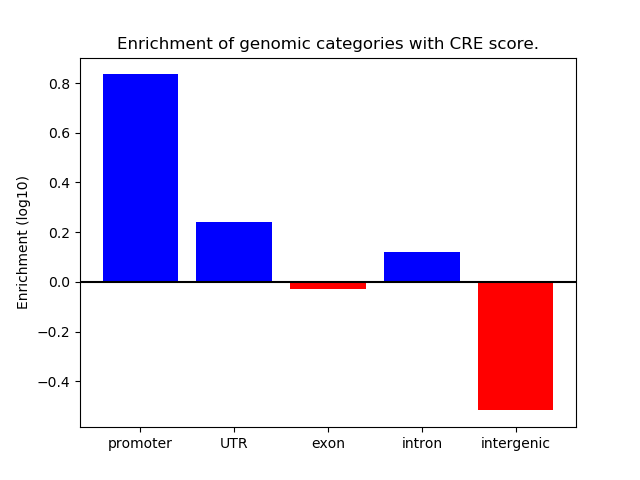 Enrichment of genomic categories with CRE score.

Enrichment (log10)

0.8
0.6
0.4
0.2
0.0
−0.2
−0.4

promoter
UTR
exon
intron
intergenic